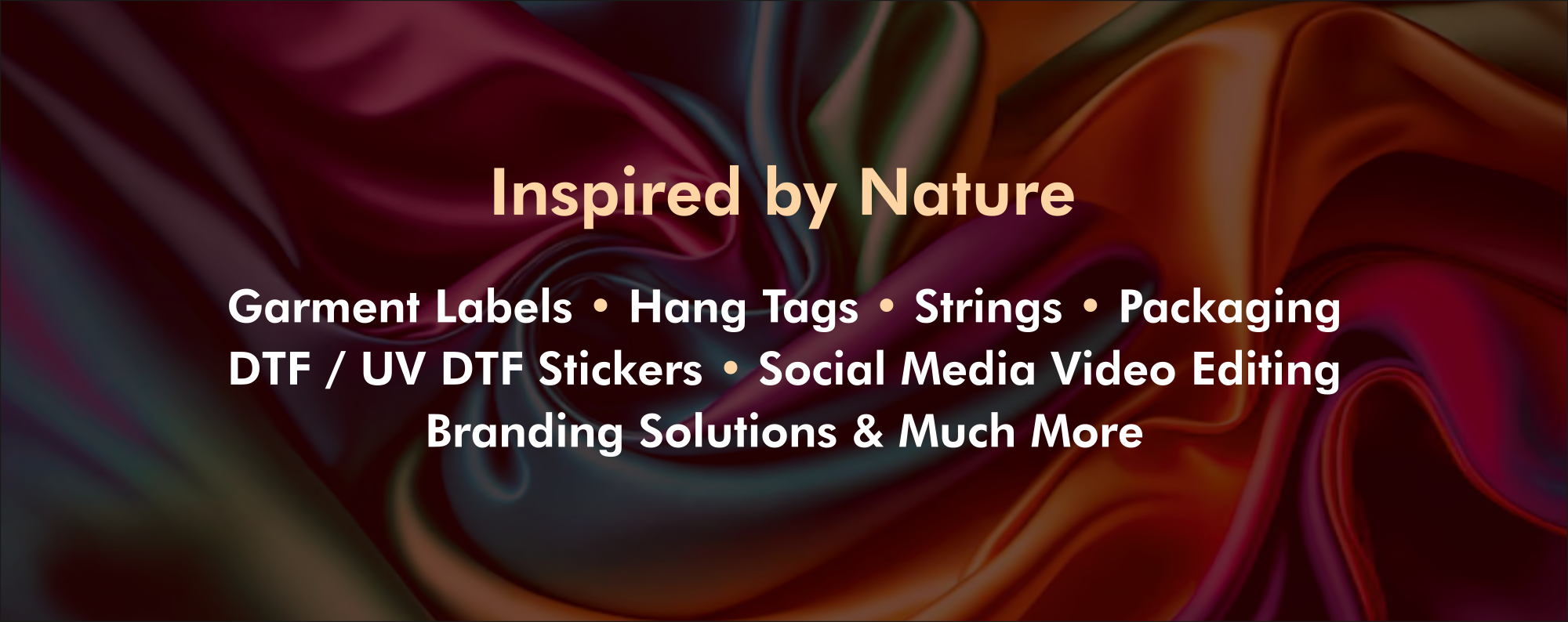 Inspired by Nature

Garment Labels • Hang Tags • Strings • Packaging
DTF / UV DTF Stickers • Social Media Video Editing
Branding Solutions & Much More